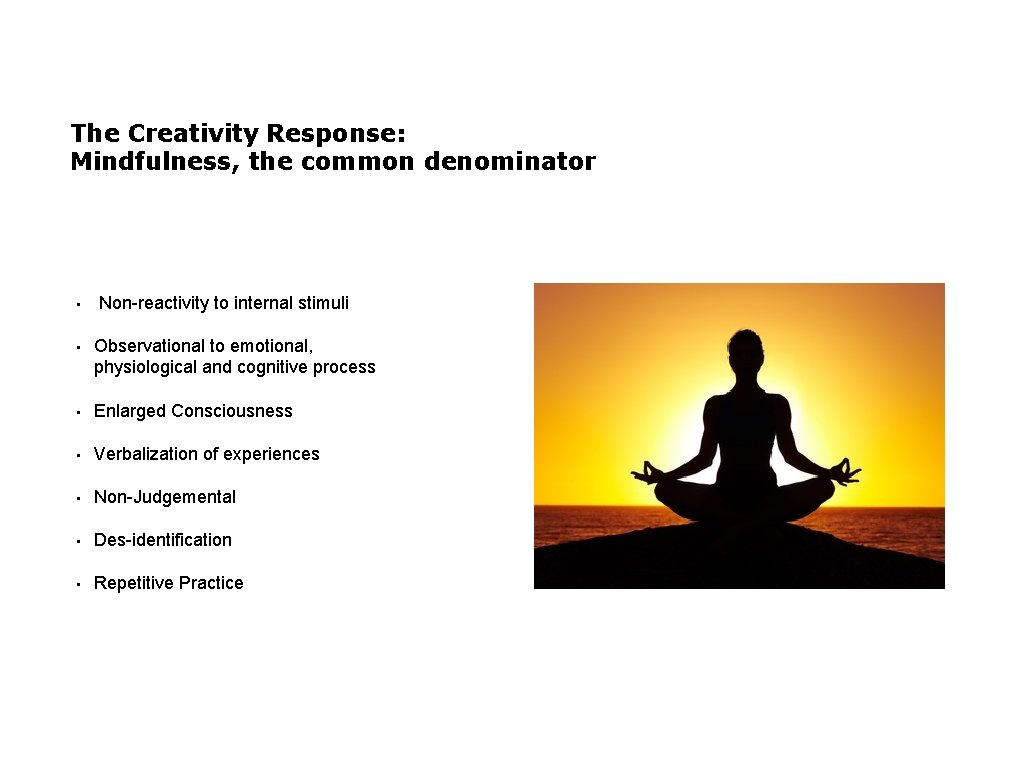 The Creativity Response:
Mindfulness, the common denominator

• Non-reactivity to internal stimuli
• Observational to emotional, physiological and cognitive process
• Enlarged Consciousness
• Verbalization of experiences
• Non-Judgemental
• Des-identification
• Repetitive Practice